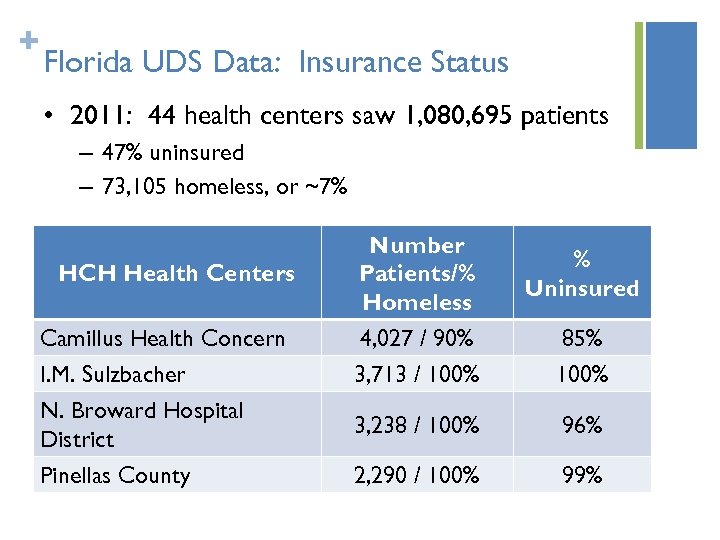 +

Florida UDS Data: Insurance Status

• 2011: 44 health centers saw 1,080,695 patients
  – 47% uninsured
  – 73,105 homeless, or ~7%

| HCH Health Centers | Number Patients/% Homeless | % Uninsured |
|---|---|---|
| Camillus Health Concern | 4,027 / 90% | 85% |
| I.M. Sulzbacher | 3,713 / 100% | 100% |
| N. Broward Hospital District | 3,238 / 100% | 96% |
| Pinellas County | 2,290 / 100% | 99% |